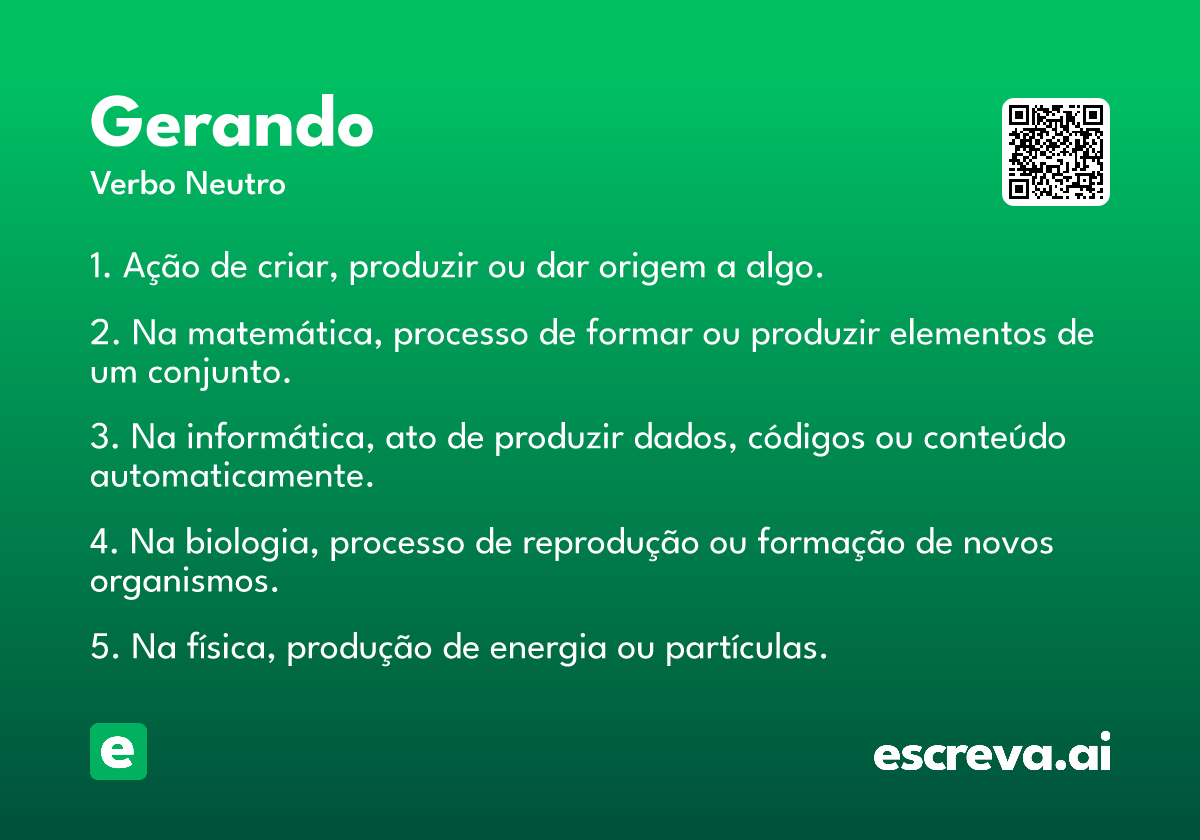 Gerando
Verbo Neutro

1. Ação de criar, produzir ou dar origem a algo.

2. Na matemática, processo de formar ou produzir elementos de um conjunto.

3. Na informática, ato de produzir dados, códigos ou conteúdo automaticamente.

4. Na biologia, processo de reprodução ou formação de novos organismos.

5. Na física, produção de energia ou partículas.

e

escreva.ai